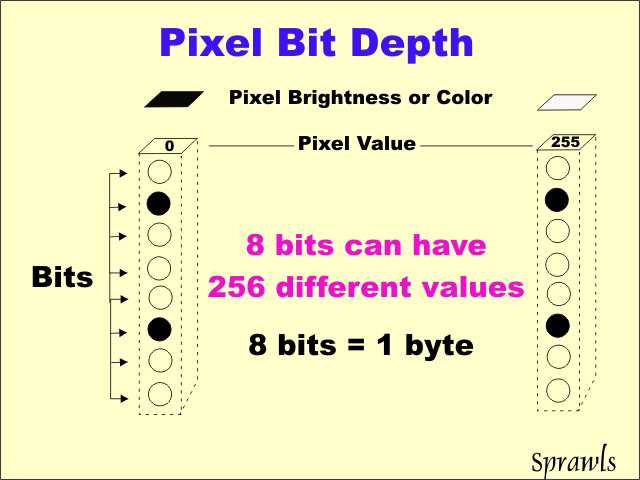 Pixel Bit Depth

Pixel Brightness or Color

0

Pixel Value

255

Bits

8 bits can have
256 different values

8 bits = 1 byte

Sprawls